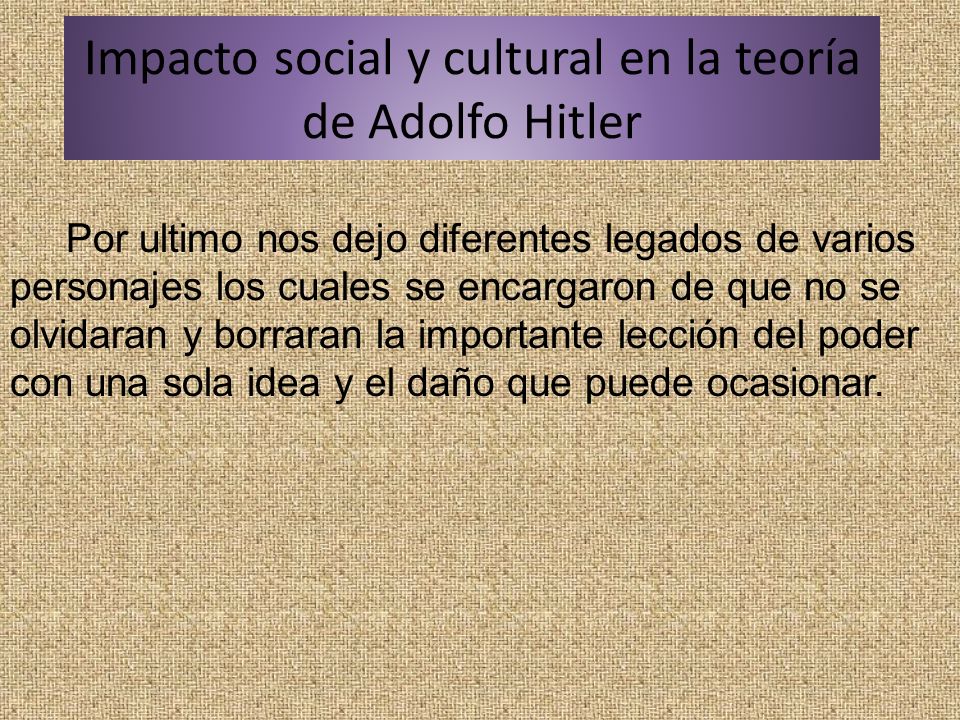 Impacto social y cultural en la teoría de Adolfo Hitler

Por ultimo nos dejo diferentes legados de varios personajes los cuales se encargaron de que no se olvidaran y borraran la importante lección del poder con una sola idea y el daño que puede ocasionar.